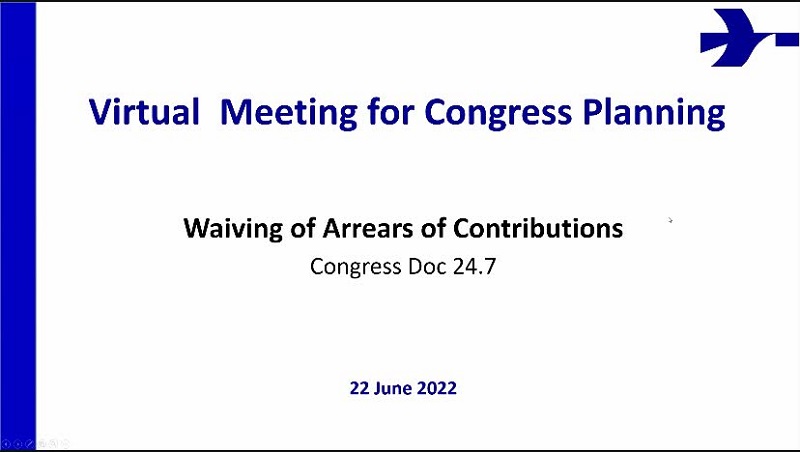 Virtual Meeting for Congress Planning

Waiving of Arrears of Contributions

Congress Doc 24.7

22 June 2022